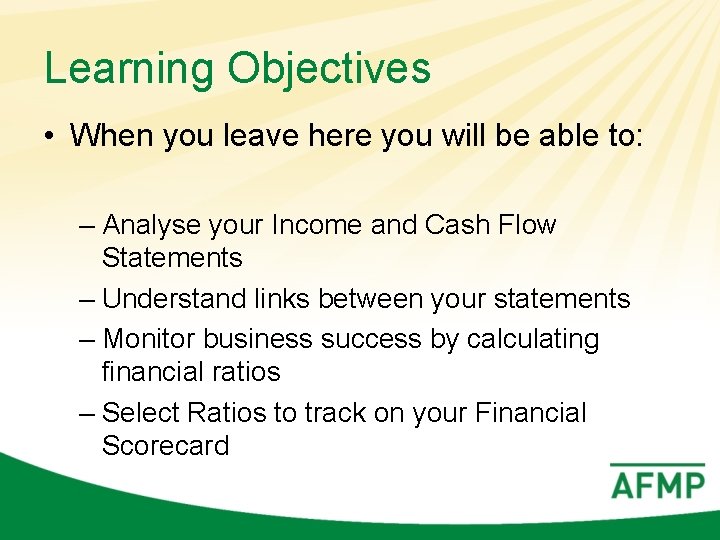 Learning Objectives

• When you leave here you will be able to:

– Analyse your Income and Cash Flow Statements

– Understand links between your statements

– Monitor business success by calculating financial ratios

– Select Ratios to track on your Financial Scorecard

AFMP